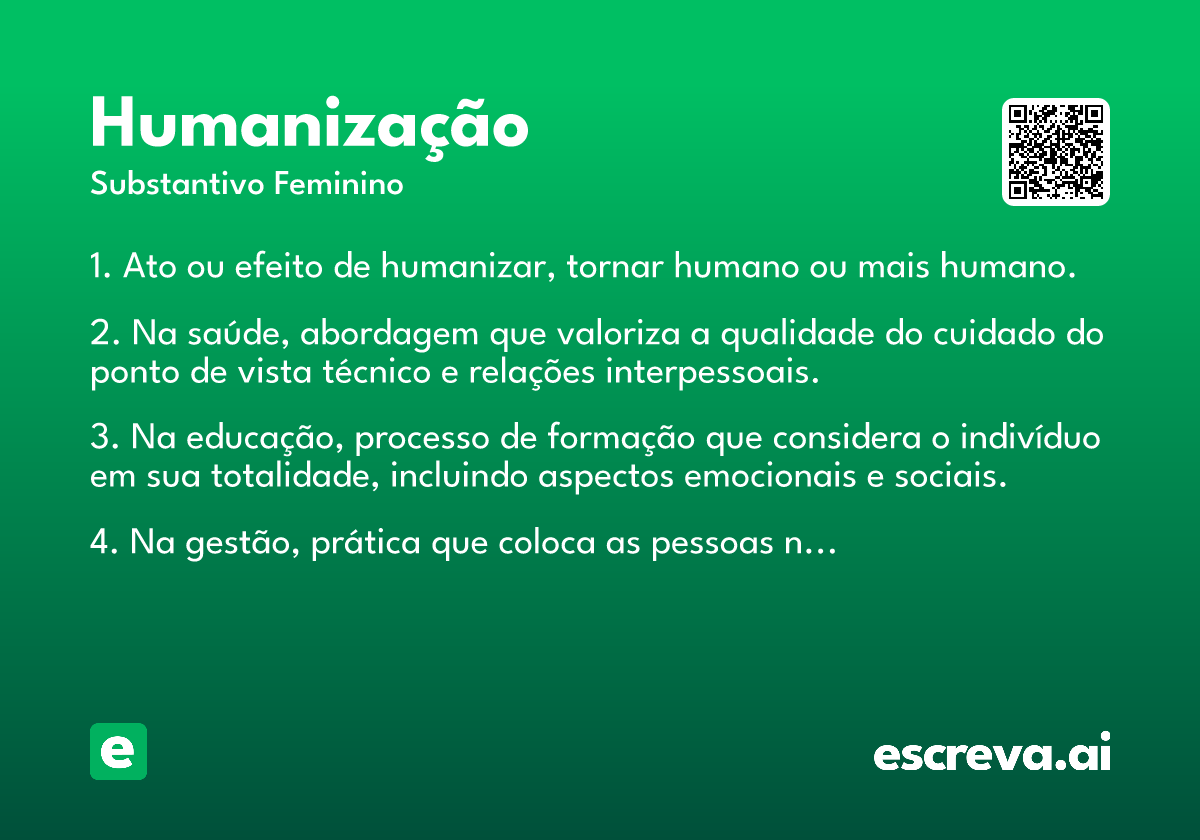 Humanização
Substantivo Feminino

1. Ato ou efeito de humanizar, tornar humano ou mais humano.

2. Na saúde, abordagem que valoriza a qualidade do cuidado do ponto de vista técnico e relações interpessoais.

3. Na educação, processo de formação que considera o indivíduo em sua totalidade, incluindo aspectos emocionais e sociais.

4. Na gestão, prática que coloca as pessoas n...

e

escreva.ai